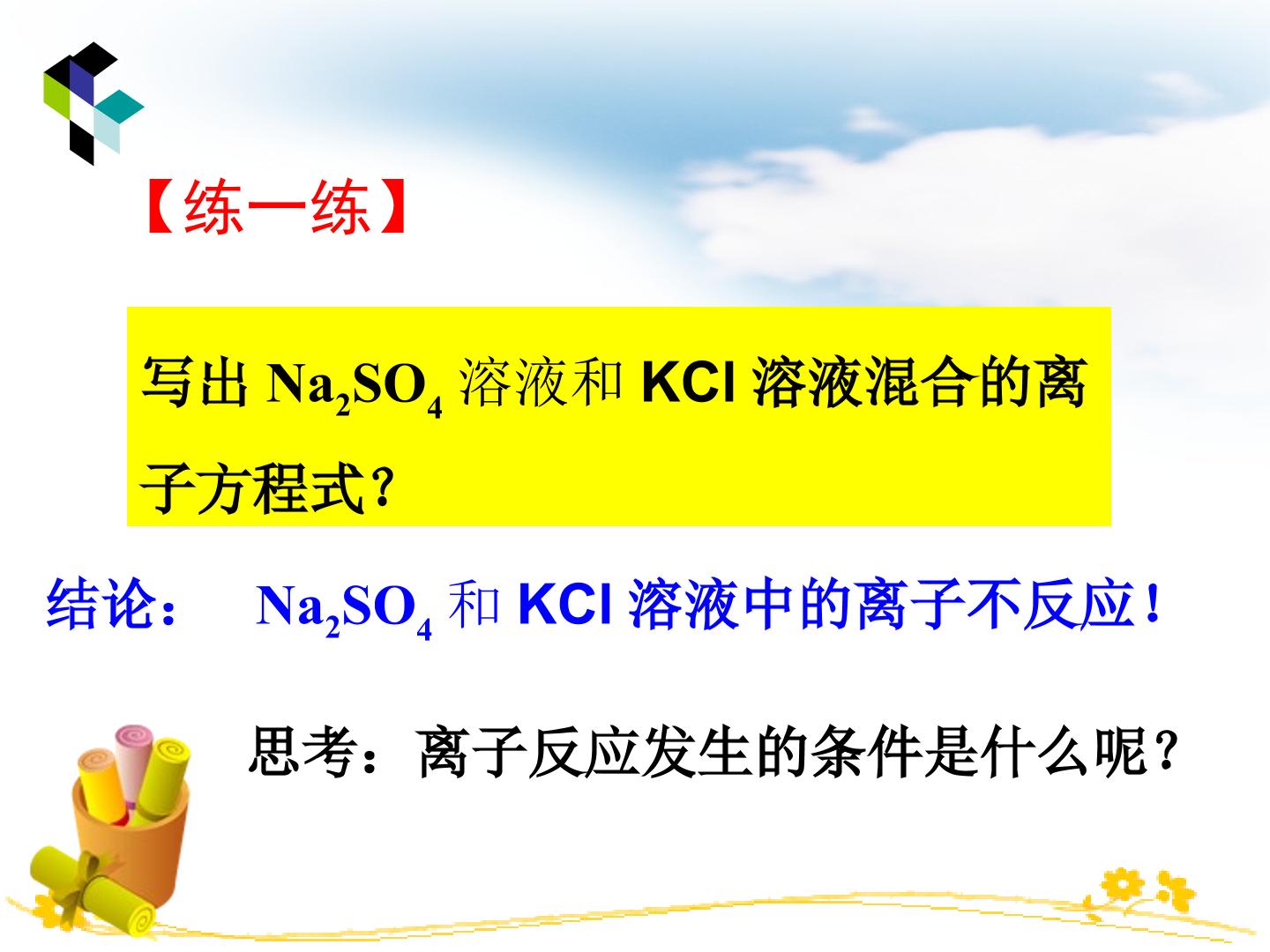 【练一练】

写出 $Na_2SO_4$ 溶液和 KCl 溶液混合的离子方程式？

结论： $Na_2SO_4$ 和 KCl 溶液中的离子不反应！

思考：离子反应发生的条件是什么呢？